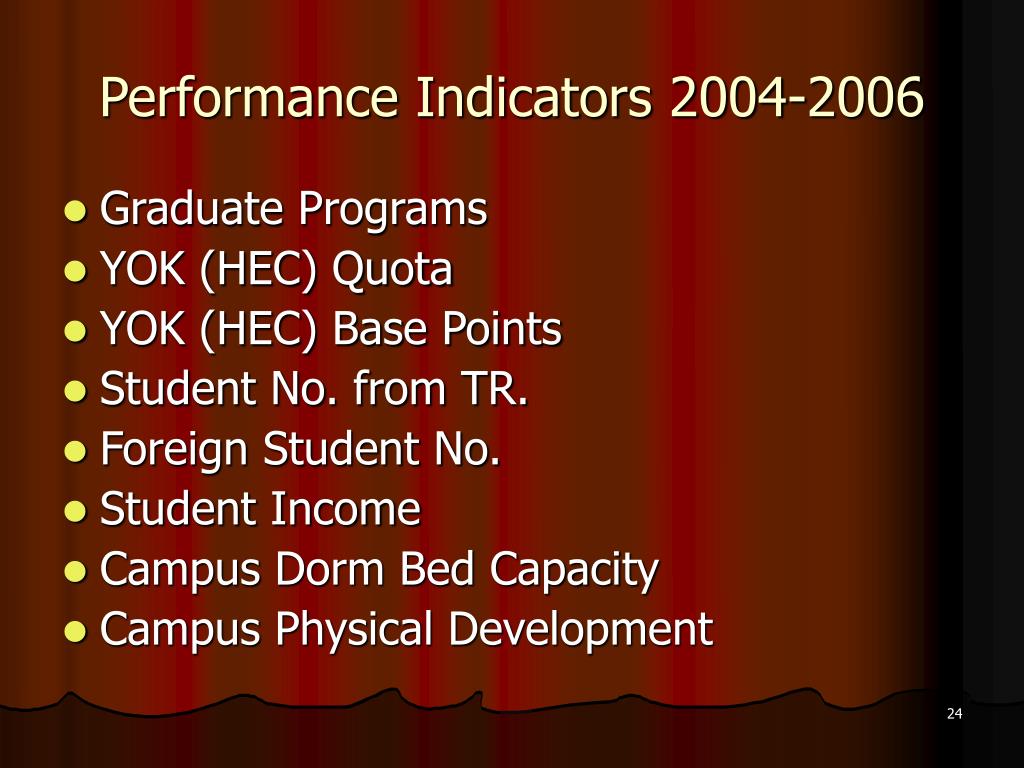 Performance Indicators 2004-2006

- Graduate Programs
- YOK (HEC) Quota
- YOK (HEC) Base Points
- Student No. from TR.
- Foreign Student No.
- Student Income
- Campus Dorm Bed Capacity
- Campus Physical Development

24